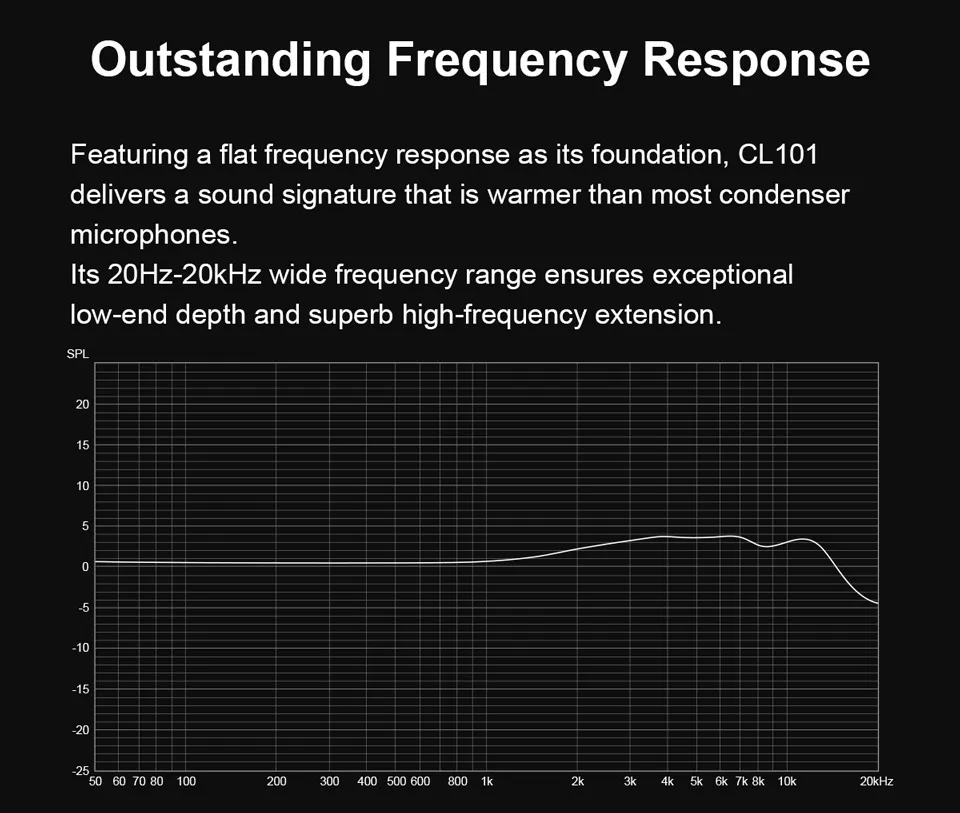 Outstanding Frequency Response

Featuring a flat frequency response as its foundation, CL101 delivers a sound signature that is warmer than most condenser microphones.
Its 20Hz-20kHz wide frequency range ensures exceptional low-end depth and superb high-frequency extension.

SPL
20
15
10
5
0
-5
-10
-15
-20
-25
50 60 70 80 100 200 300 400 500 600 800 1k 2k 3k 4k 5k 6k 7k 8k 10k 20kHz